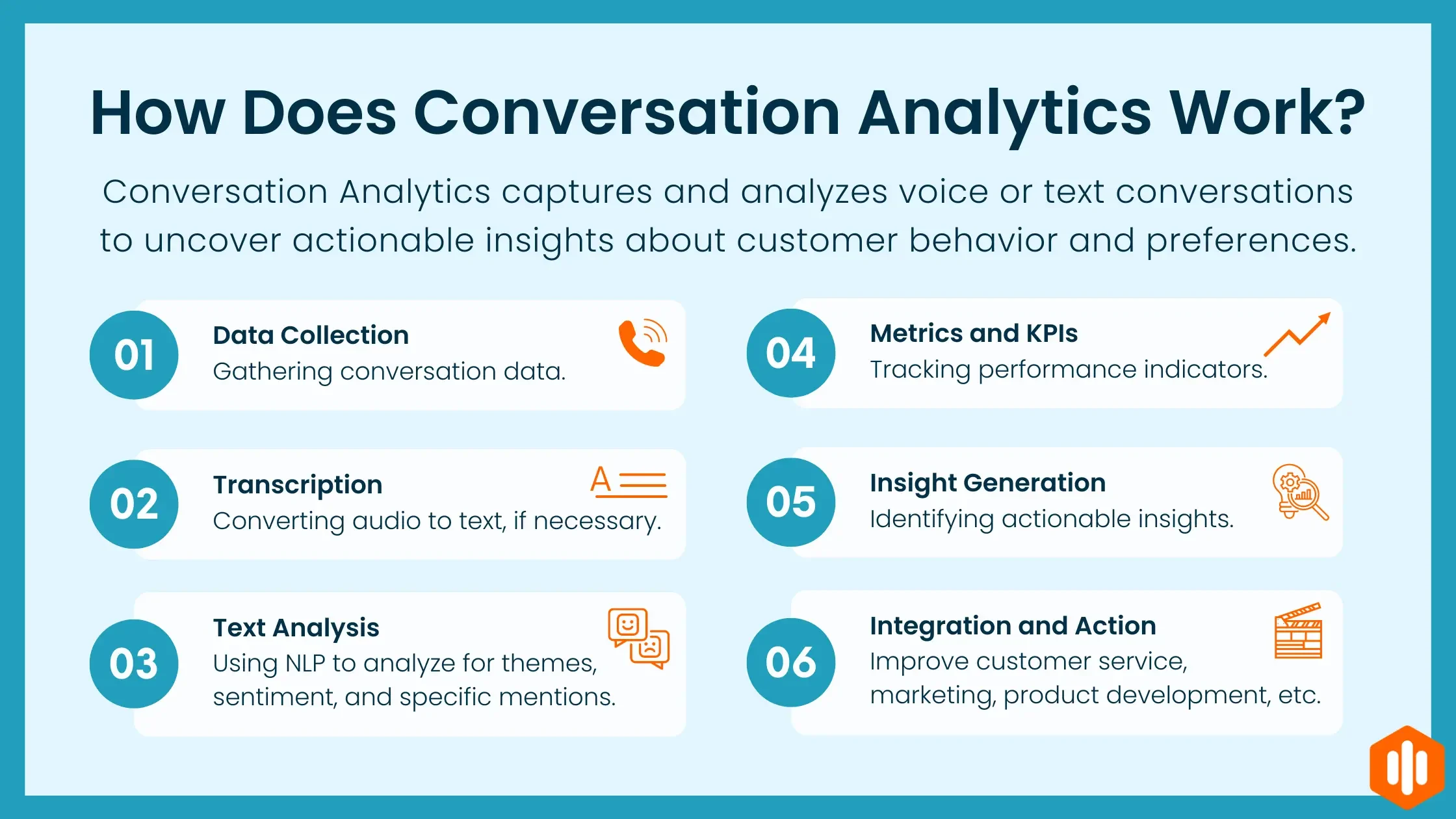 How Does Conversation Analytics Work?

Conversation Analytics captures and analyzes voice or text conversations to uncover actionable insights about customer behavior and preferences.

01
Data Collection
Gathering conversation data.

02
Transcription
Converting audio to text, if necessary.

03
Text Analysis
Using NLP to analyze for themes, sentiment, and specific mentions.

04
Metrics and KPIs
Tracking performance indicators.

05
Insight Generation
Identifying actionable insights.

06
Integration and Action
Improve customer service, marketing, product development, etc.